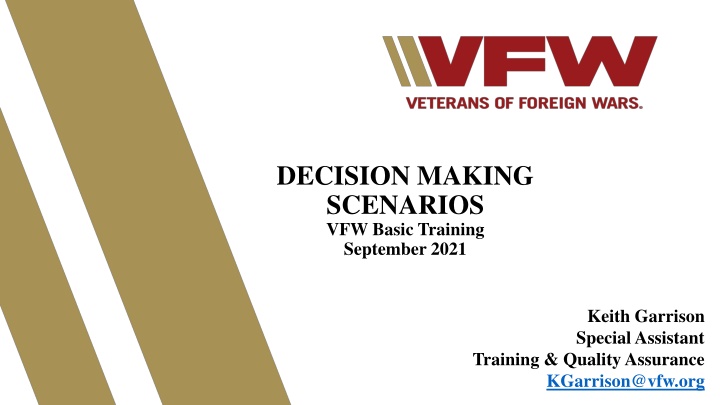 VFW
VETERANS OF FOREIGN WARS.

DECISION MAKING SCENARIOS
VFW Basic Training
September 2021

Keith Garrison
Special Assistant
Training & Quality Assurance
KGarrison@vfw.org